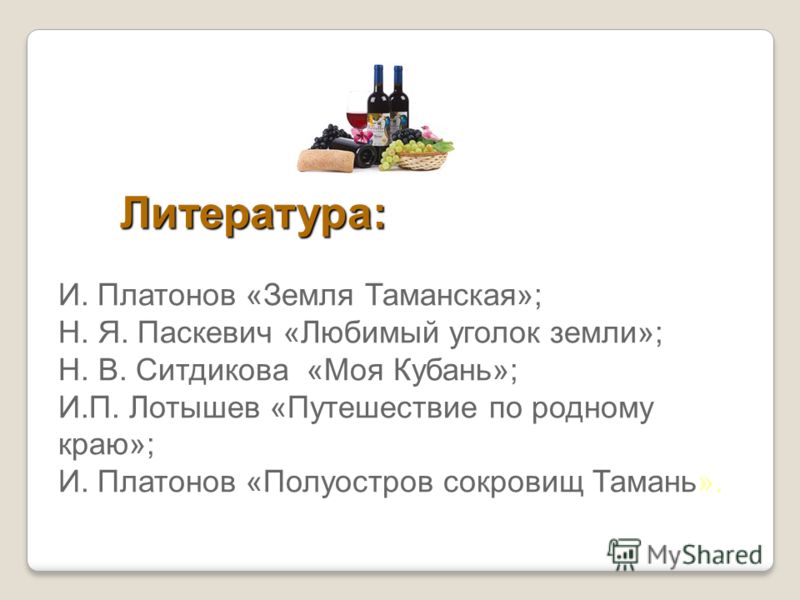 Литература:

И. Платонов «Земля Таманская»;
Н. Я. Паскевич «Любимый уголок земли»;
Н. В. Ситдикова «Моя Кубань»;
И.П. Лотышев «Путешествие по родному краю»;
И. Платонов «Полуостров сокровищ Тамань».

MyShared